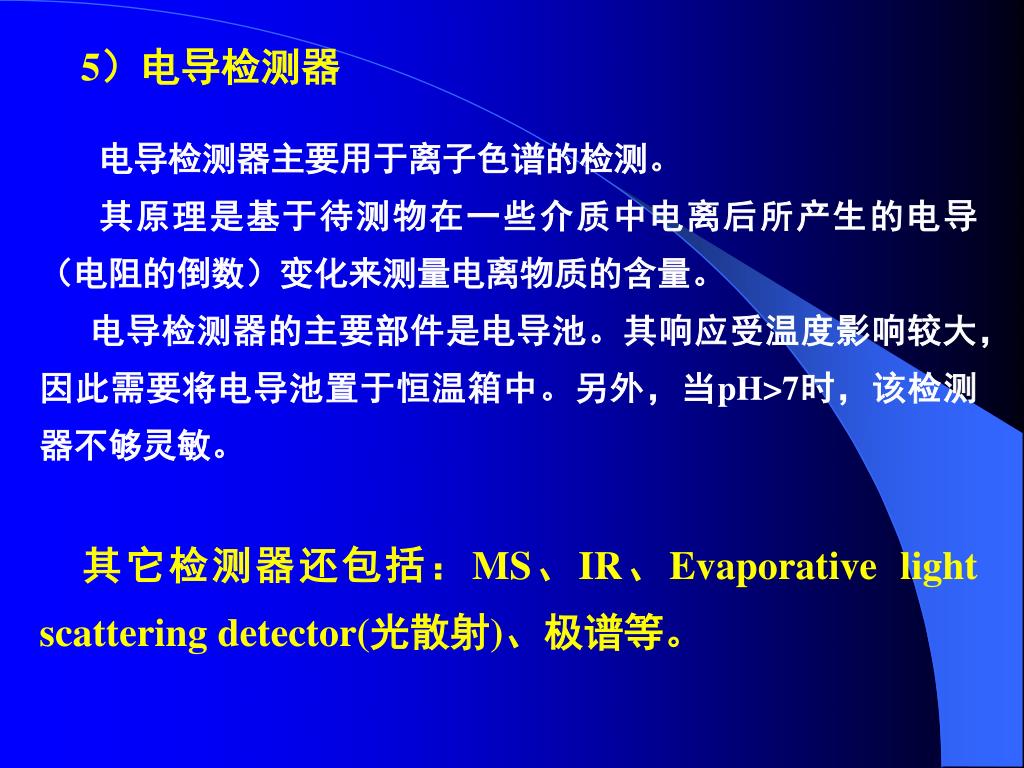 5）电导检测器

电导检测器主要用于离子色谱的检测。

其原理是基于待测物在一些介质中电离后所产生的电导（电阻的倒数）变化来测量电离物质的含量。

电导检测器的主要部件是电导池。其响应受温度影响较大，因此需要将电导池置于恒温箱中。另外，当pH>7时，该检测器不够灵敏。

其它检测器还包括：MS、IR、Evaporative light scattering detector(光散射)、极谱等。